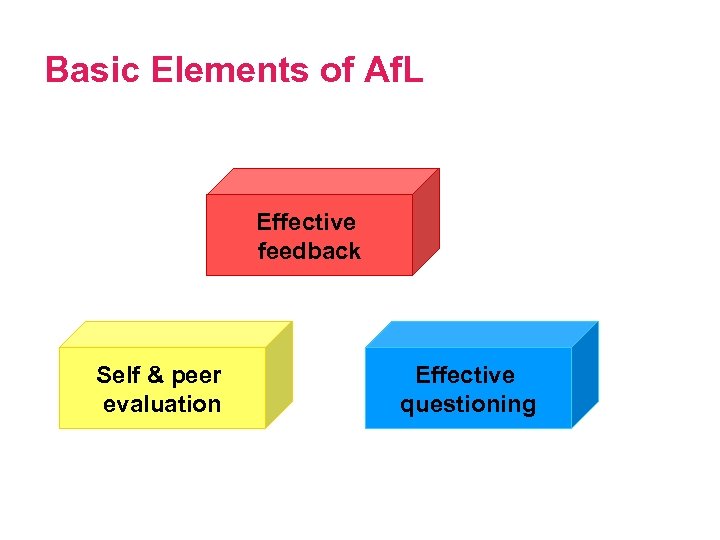 Basic Elements of AfL

Effective feedback

Self & peer evaluation

Effective questioning